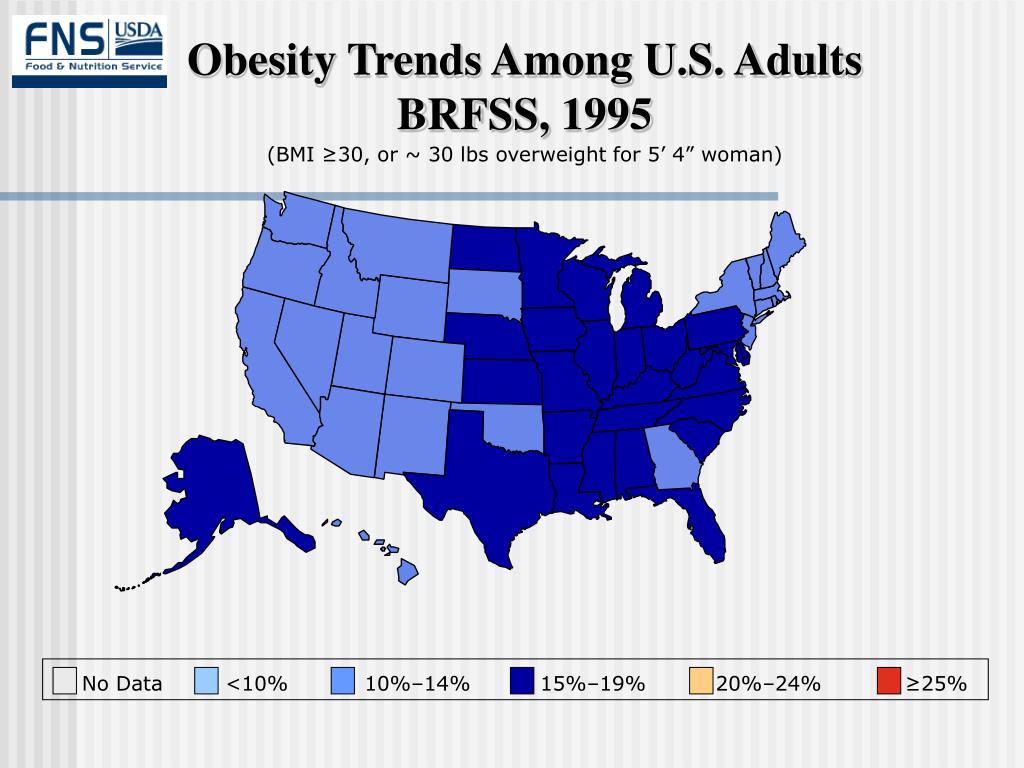 FNS USDA
Food & Nutrition Service

Obesity Trends Among U.S. Adults BRFSS, 1995

(BMI ≥30, or ~ 30 lbs overweight for 5’ 4” woman)

No Data  <10%  10%–14%  15%–19%  20%–24%  ≥25%